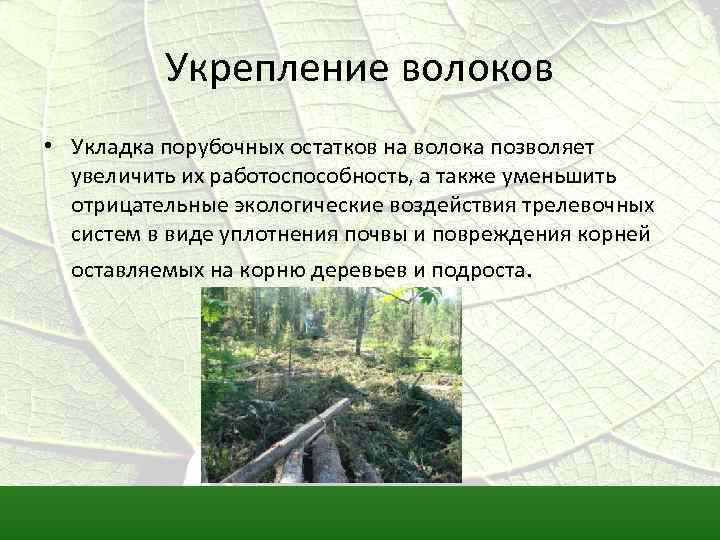 Укрепление волоков

• Укладка порубочных остатков на волока позволяет увеличить их работоспособность, а также уменьшить отрицательные экологические воздействия трелевочных систем в виде уплотнения почвы и повреждения корней оставляемых на корню деревьев и подроста.